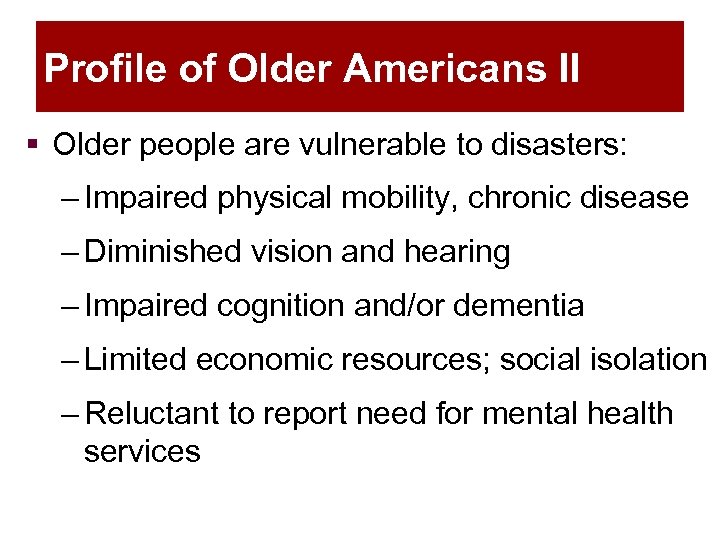 Profile of Older Americans II

▪ Older people are vulnerable to disasters:

– Impaired physical mobility, chronic disease

– Diminished vision and hearing

– Impaired cognition and/or dementia

– Limited economic resources; social isolation

– Reluctant to report need for mental health services